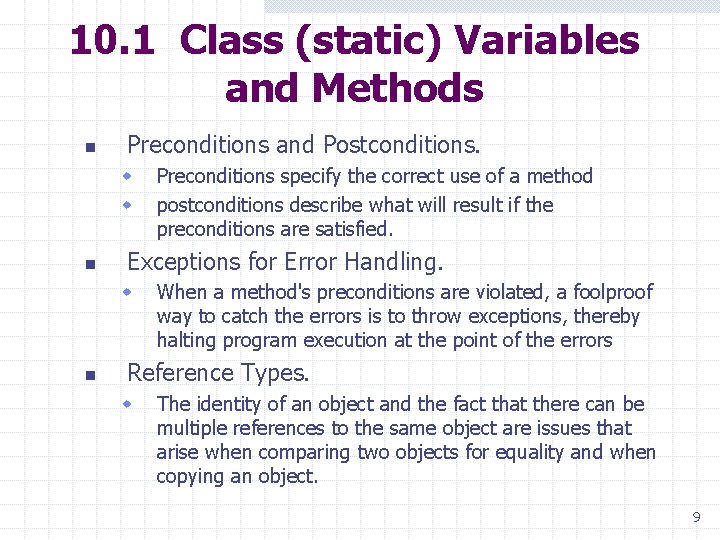 10.1 Class (static) Variables and Methods

Preconditions and Postconditions.

Preconditions specify the correct use of a method

postconditions describe what will result if the preconditions are satisfied.

Exceptions for Error Handling.

When a method's preconditions are violated, a foolproof way to catch the errors is to throw exceptions, thereby halting program execution at the point of the errors

Reference Types.

The identity of an object and the fact that there can be multiple references to the same object are issues that arise when comparing two objects for equality and when copying an object.

9